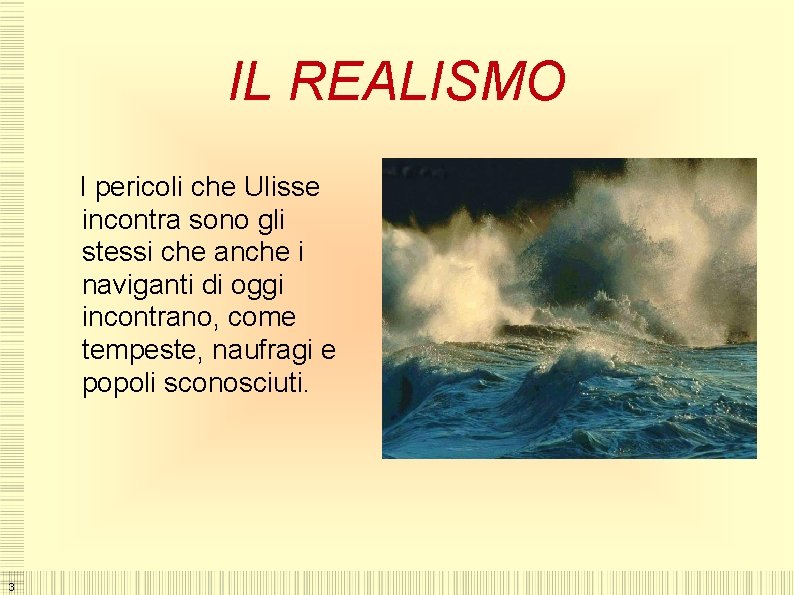 IL REALISMO

I pericoli che Ulisse incontra sono gli stessi che anche i naviganti di oggi incontrano, come tempeste, naufragi e popoli sconosciuti.

3